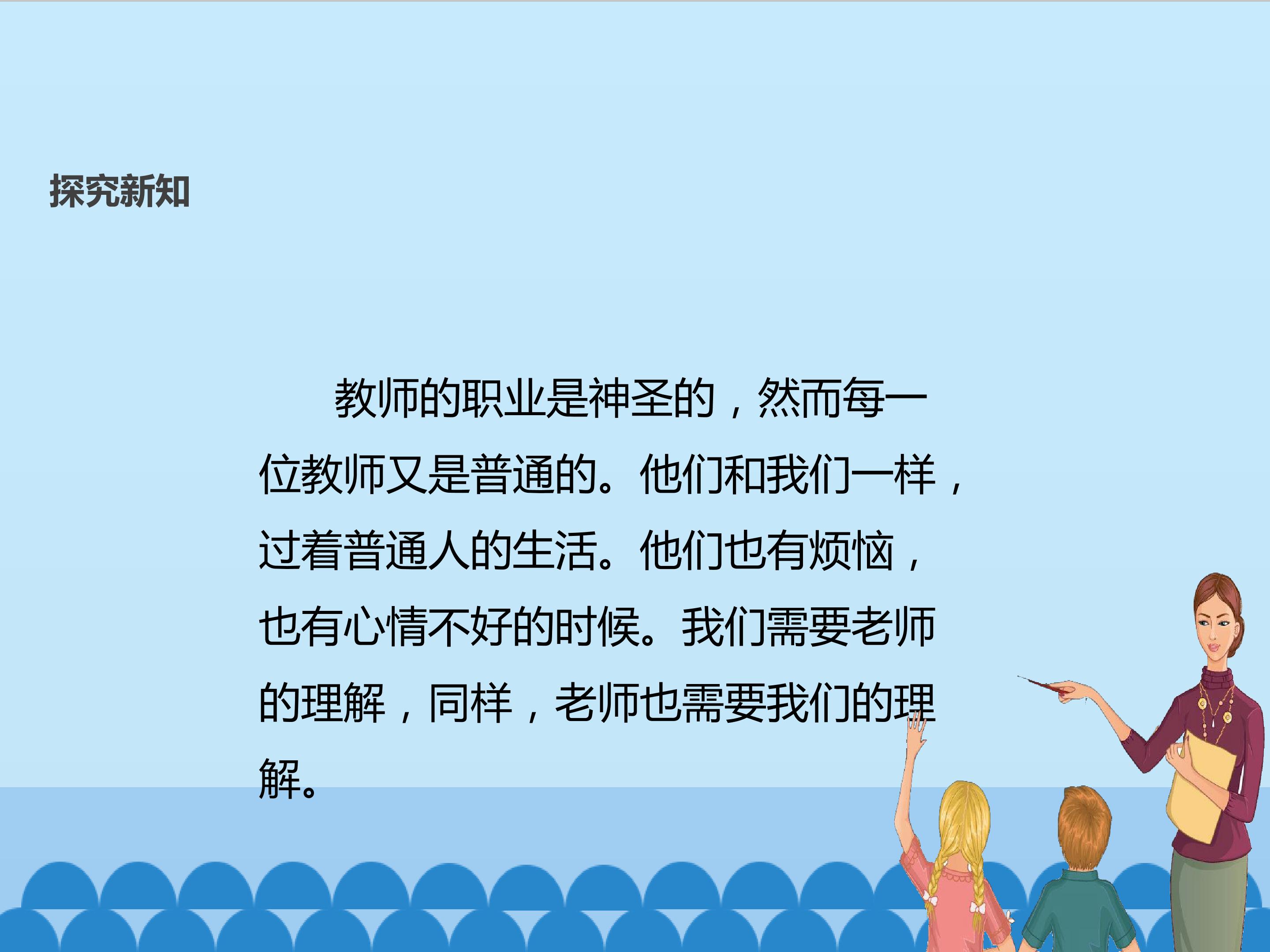 探究新知

教师的职业是神圣的，然而每一位教师又是普通的。他们和我们一样，过着普通人的生活。他们也有烦恼，也有心情不好的时候。我们需要老师的理解，同样，老师也需要我们的理解。